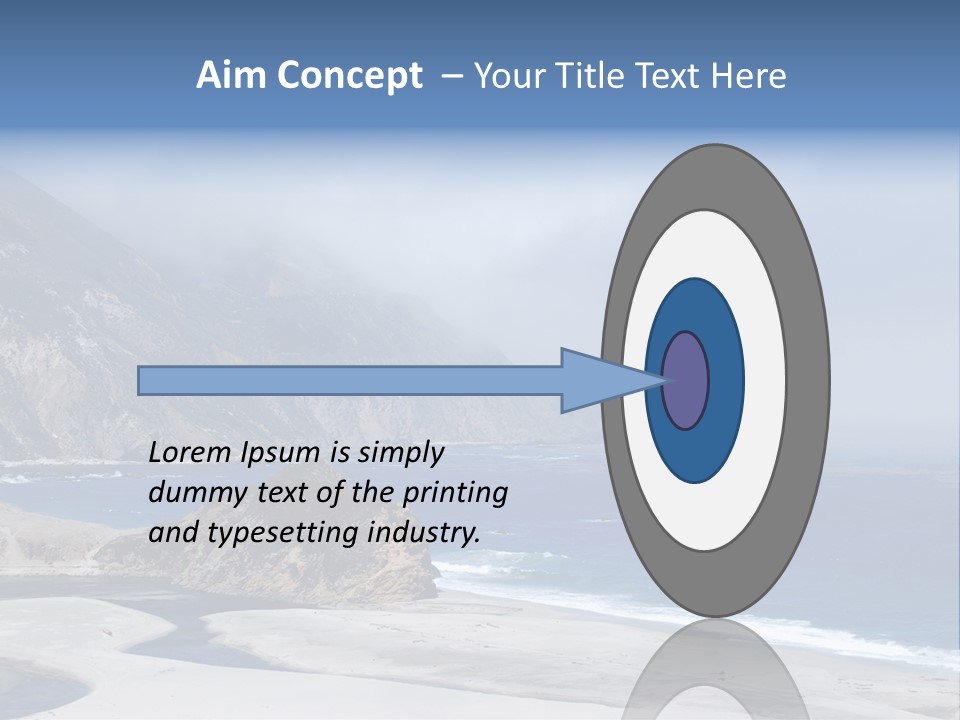 Aim Concept – Your Title Text Here

Lorem Ipsum is simply dummy text of the printing and typesetting industry.